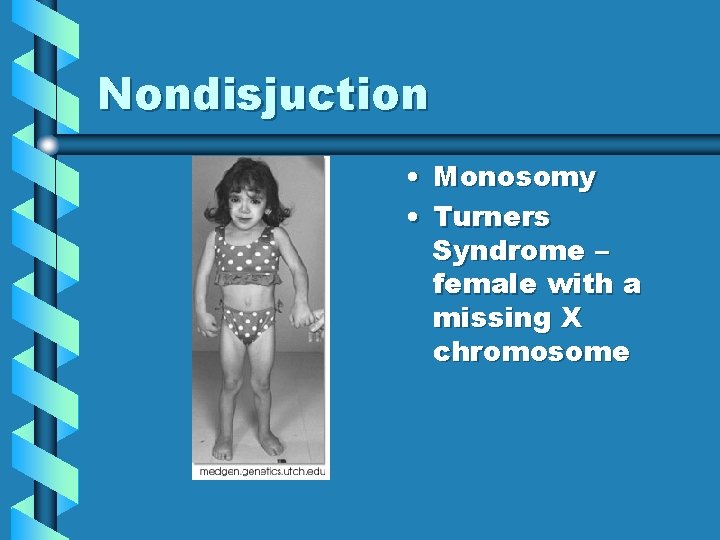 Nondisjuction

medgen.genetics.utch.edu

• Monosomy
• Turners Syndrome – female with a missing X chromosome